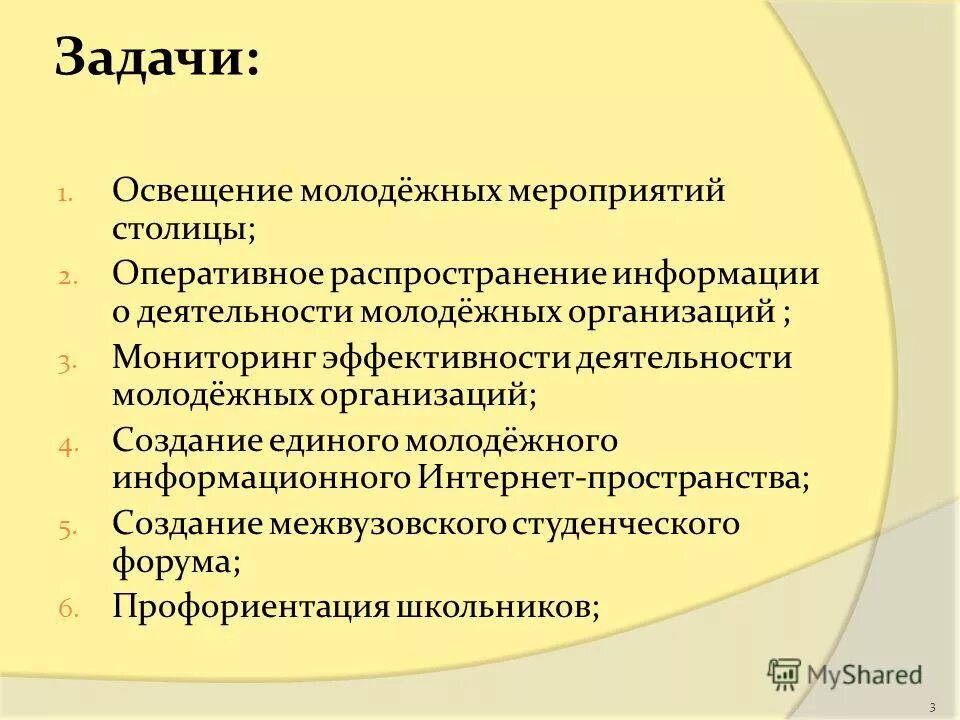 Задачи:

1. Освещение молодёжных мероприятий столицы;
2. Оперативное распространение информации о деятельности молодёжных организаций ;
3. Мониторинг эффективности деятельности молодёжных организаций;
4. Создание единого молодёжного информационного Интернет-пространства;
5. Создание межвузовского студенческого форума;
6. Профориентация школьников;

MyShared

3